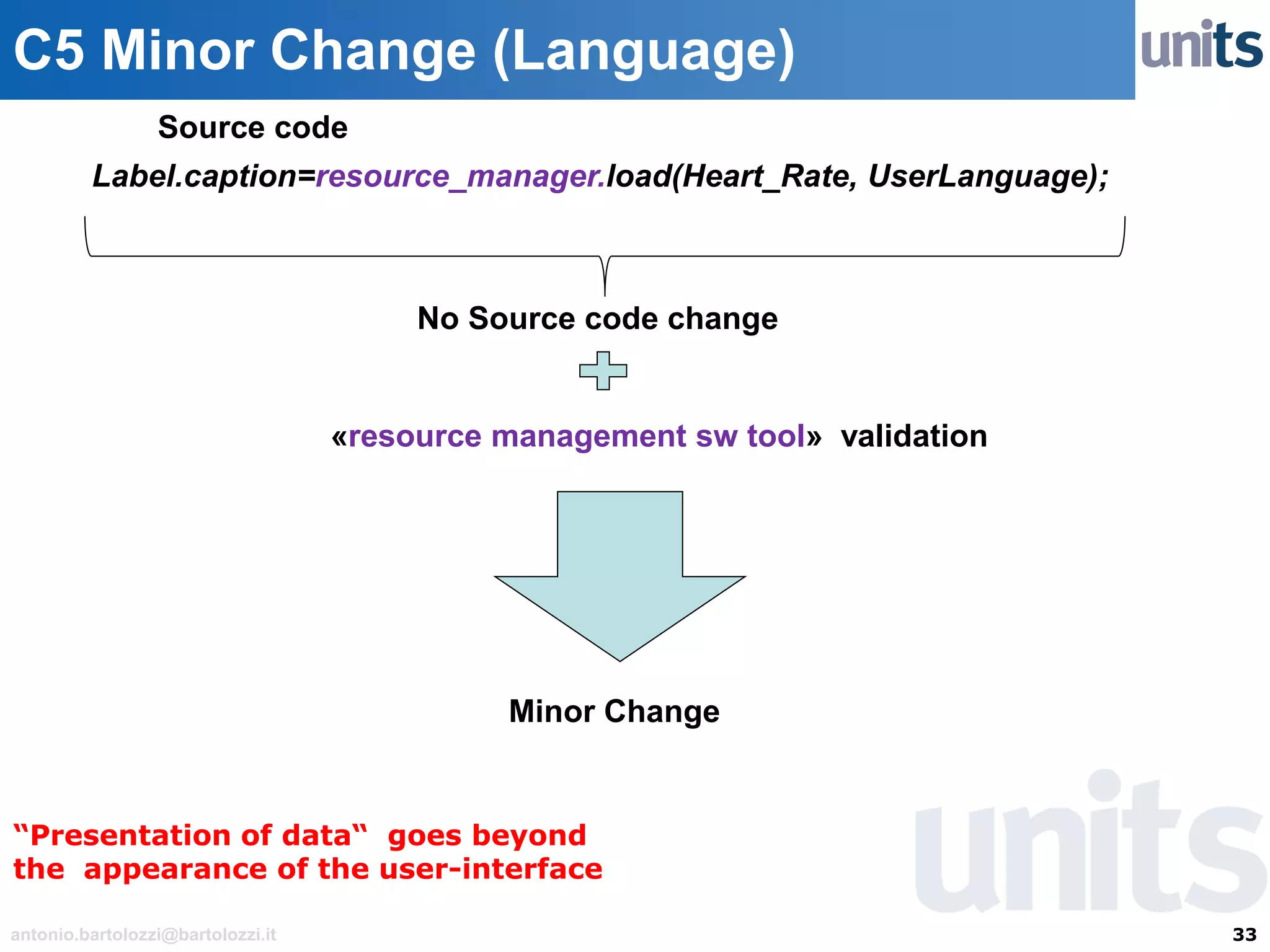 C5 Minor Change (Language)

units

Source code

Label.caption=resource_manager.load(Heart_Rate, UserLanguage);

No Source code change

«resource management sw tool» validation

Minor Change

“Presentation of data“ goes beyond the appearance of the user-interface

units

antonio.bartolozzi@bartolozzi.it

33